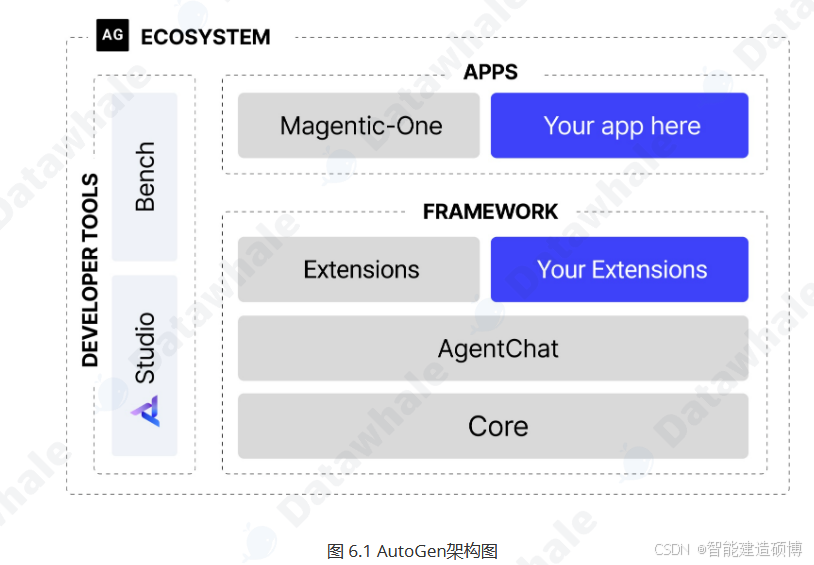 AG ECOSYSTEM

DEVELOPER TOOLS

Bench

Studio

APPS

Magentic-One

Your app here

FRAMEWORK

Extensions

Your Extensions

AgentChat

Core

Datawhale

图 6.1 AutoGen架构图

CSDN @智能建造硕博